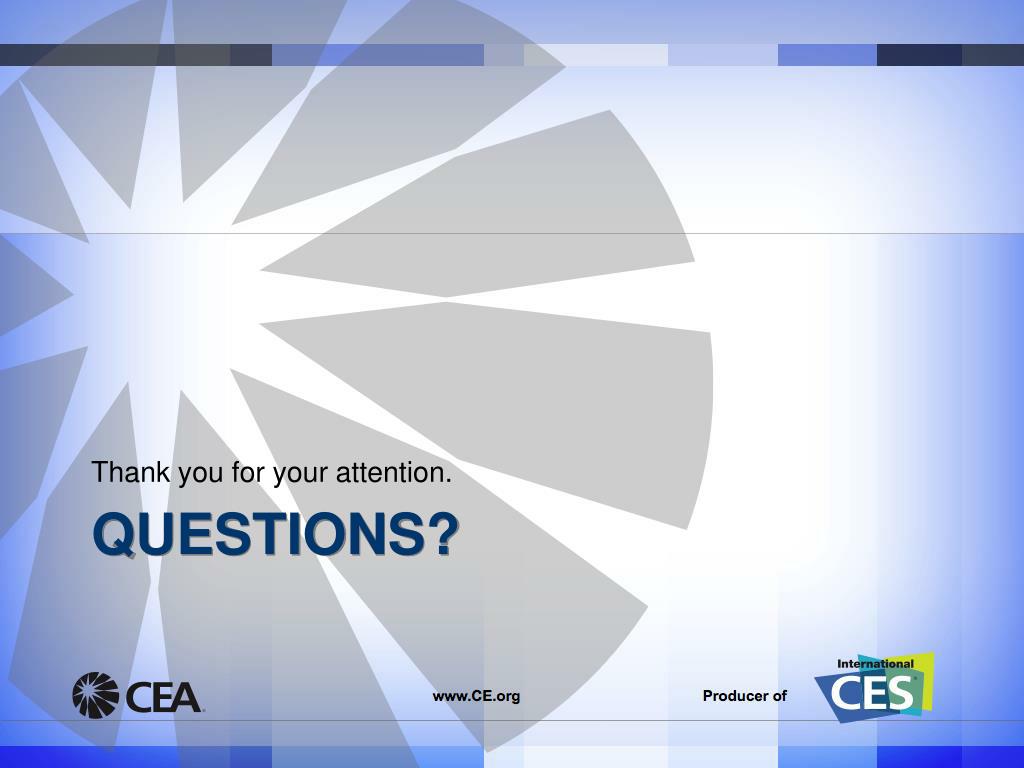 Thank you for your attention.

QUESTIONS?

CEA

www.CE.org

Producer of

International CES